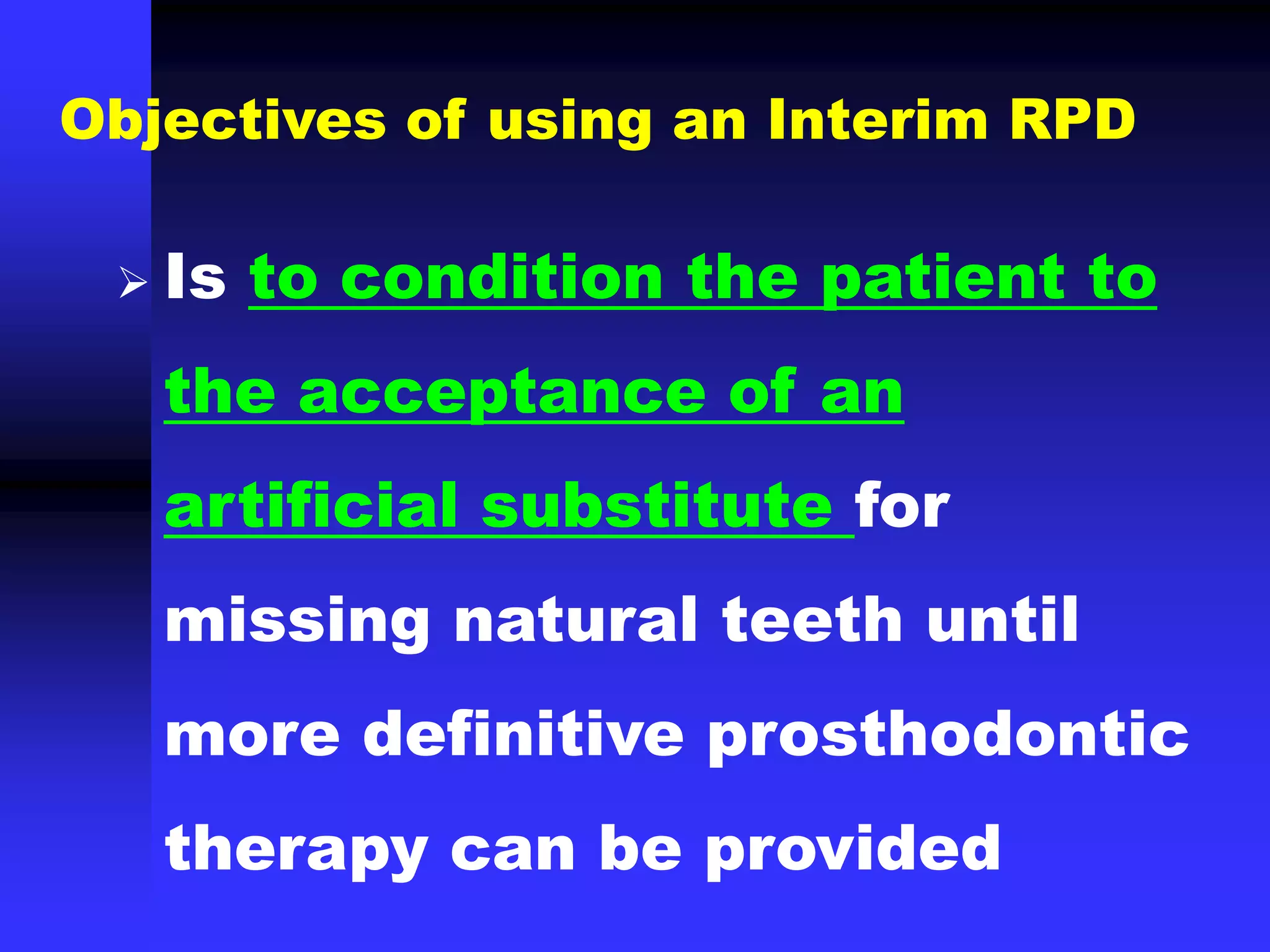 Objectives of using an Interim RPD

➢ Is to condition the patient to the acceptance of an artificial substitute for missing natural teeth until more definitive prosthodontic therapy can be provided